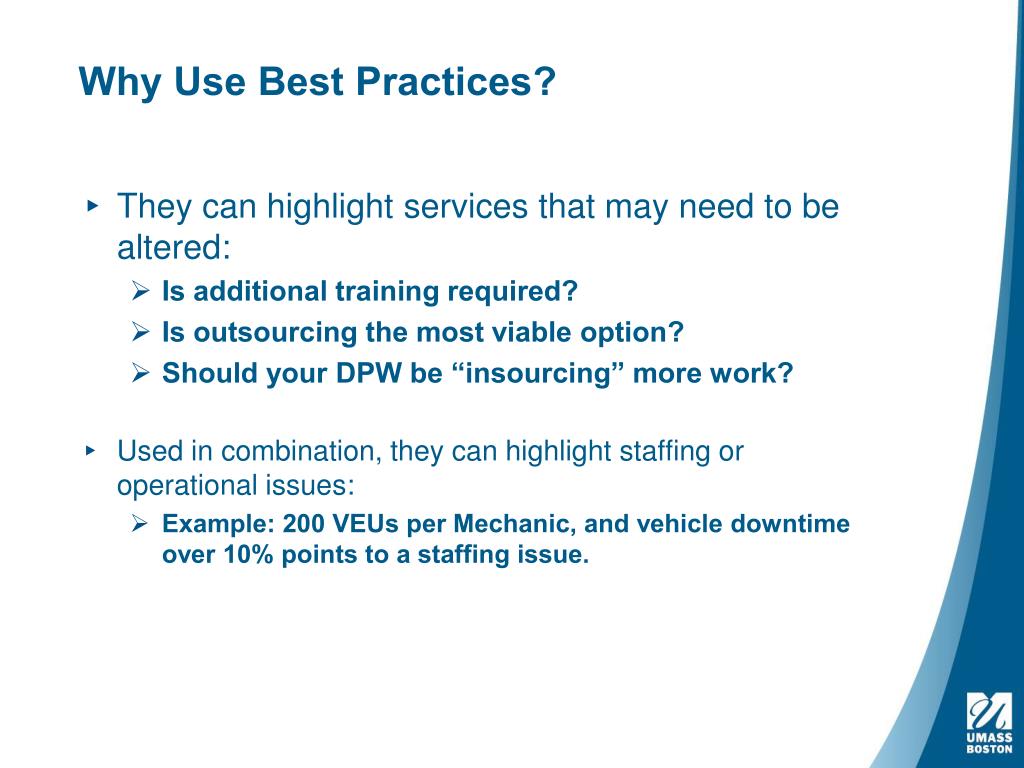 Why Use Best Practices?

‣ They can highlight services that may need to be altered:
  ➢ Is additional training required?
  ➢ Is outsourcing the most viable option?
  ➢ Should your DPW be “insourcing” more work?

‣ Used in combination, they can highlight staffing or operational issues:
  ➢ Example: 200 VEUs per Mechanic, and vehicle downtime over 10% points to a staffing issue.

UMASS
BOSTON